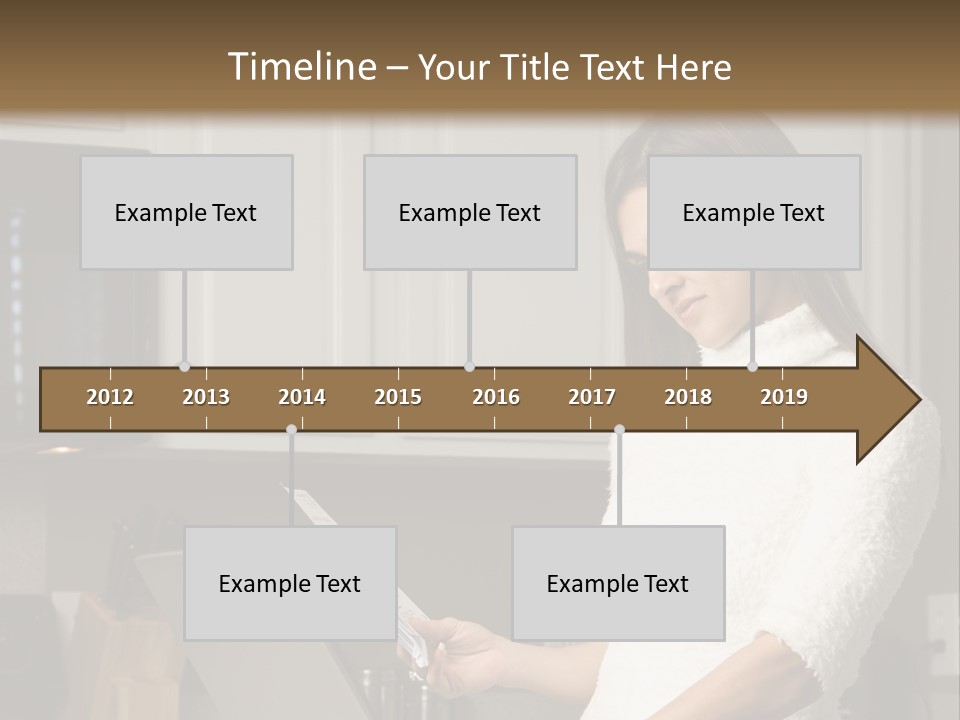 Timeline – Your Title Text Here

Example Text

Example Text

Example Text

2012 2013 2014 2015 2016 2017 2018 2019

Example Text

Example Text